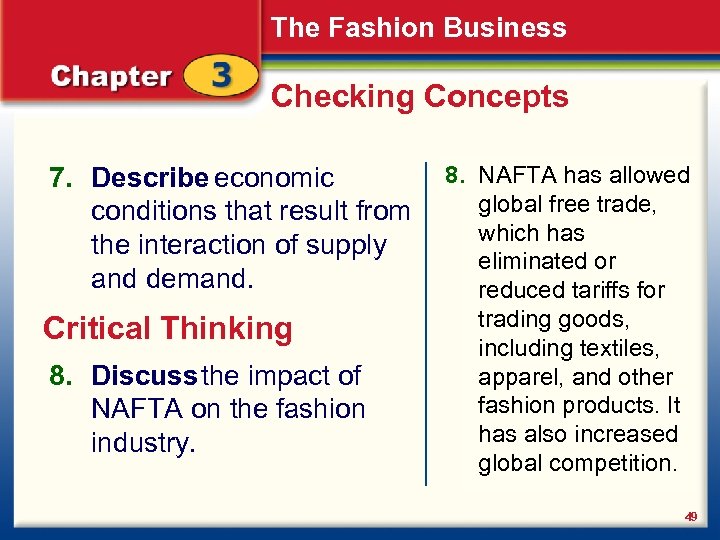 The Fashion Business

Chapter 3

Checking Concepts

7. Describe economic conditions that result from the interaction of supply and demand.

Critical Thinking

8. Discuss the impact of NAFTA on the fashion industry.

8. NAFTA has allowed global free trade, which has eliminated or reduced tariffs for trading goods, including textiles, apparel, and other fashion products. It has also increased global competition.

49